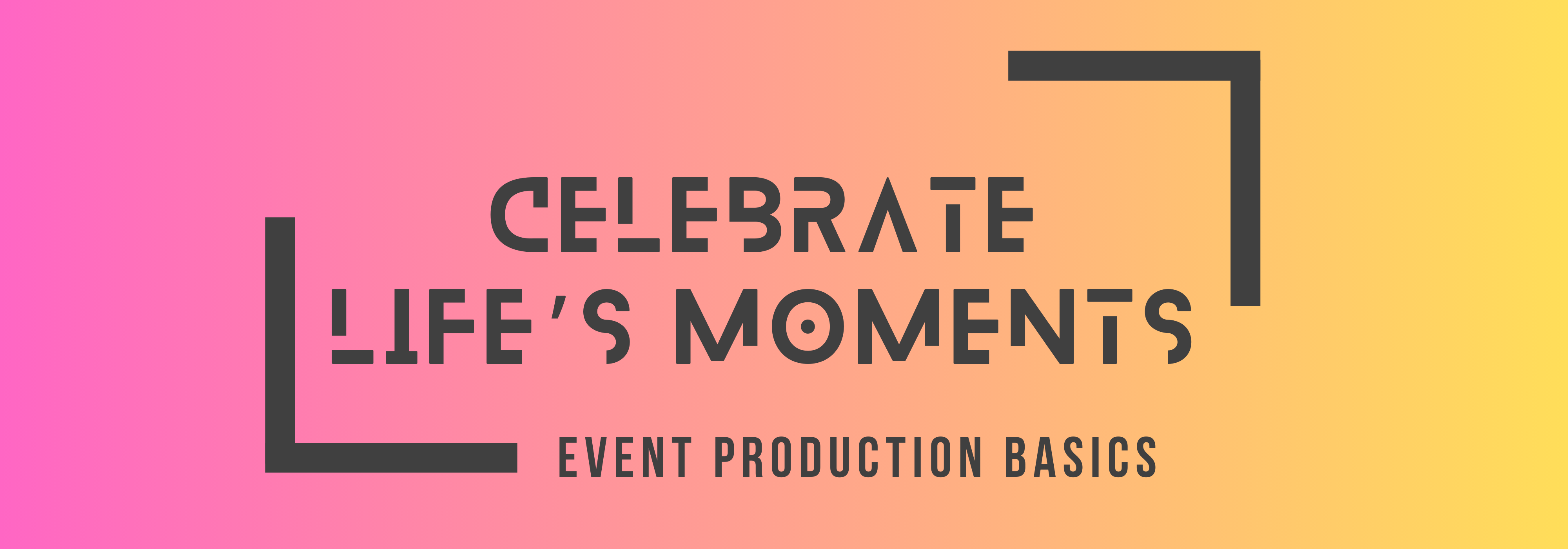 CELEBRATE LIFE'S MOMENTS

EVENT PRODUCTION BASICS